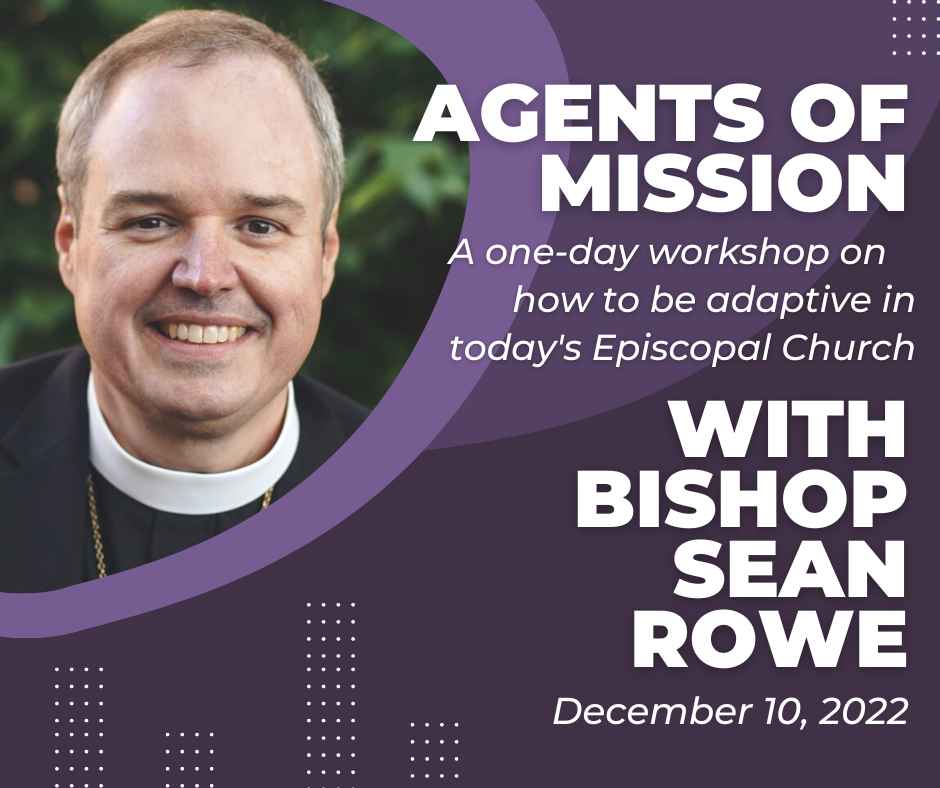 AGENTS OF MISSION

A one-day workshop on how to be adaptive in today's Episcopal Church

WITH BISHOP SEAN ROWE

December 10, 2022